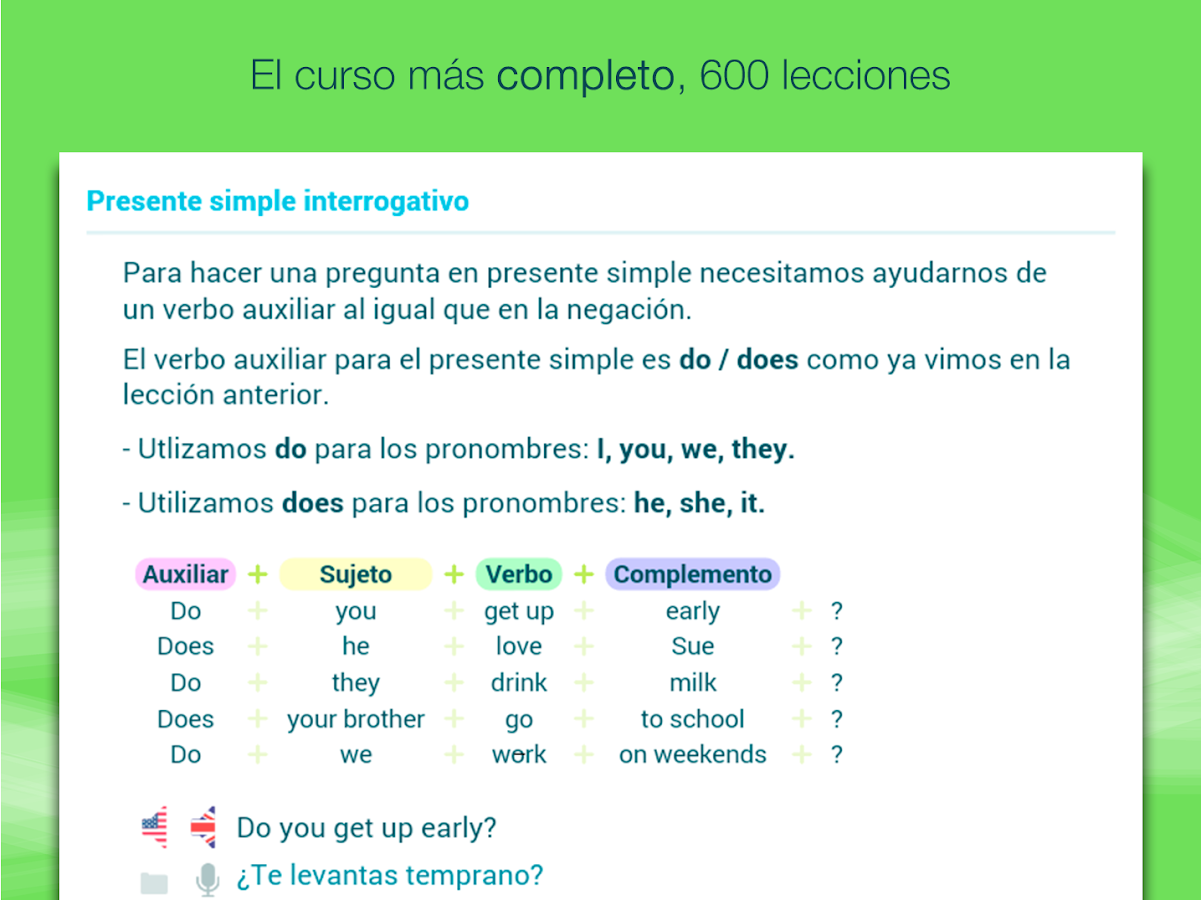 El curso más completo, 600 lecciones

Presente simple interrogativo

Para hacer una pregunta en presente simple necesitamos ayudarnos de un verbo auxiliar al igual que en la negación.

El verbo auxiliar para el presente simple es do / does como ya vimos en la lección anterior.

- Utlizamos do para los pronombres: I, you, we, they.

- Utilizamos does para los pronombres: he, she, it.

| Auxiliar | + | Sujeto | + | Verbo | + | Complemento | | |
|---|---|---|---|---|---|---|---|---|
| Do | + | you | + | get up | + | early | + | ? |
| Does | + | he | + | love | + | Sue | + | ? |
| Do | + | they | + | drink | + | milk | + | ? |
| Does | + | your brother | + | go | + | to school | + | ? |
| Do | + | we | + | work | + | on weekends | + | ? |

Do you get up early?

¿Te levantas temprano?